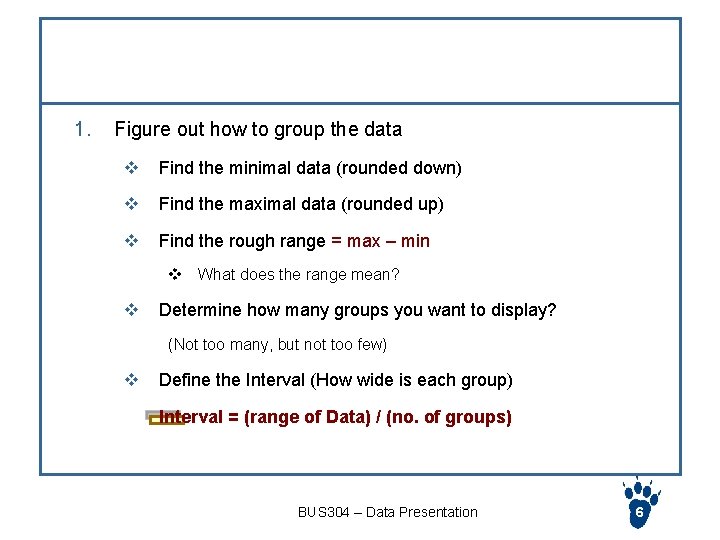 1. Figure out how to group the data

❖ Find the minimal data (rounded down)

❖ Find the maximal data (rounded up)

❖ Find the rough range = max – min

❖ What does the range mean?

❖ Determine how many groups you want to display?

(Not too many, but not too few)

❖ Define the Interval (How wide is each group)

Interval = (range of Data) / (no. of groups)

BUS304 – Data Presentation

6